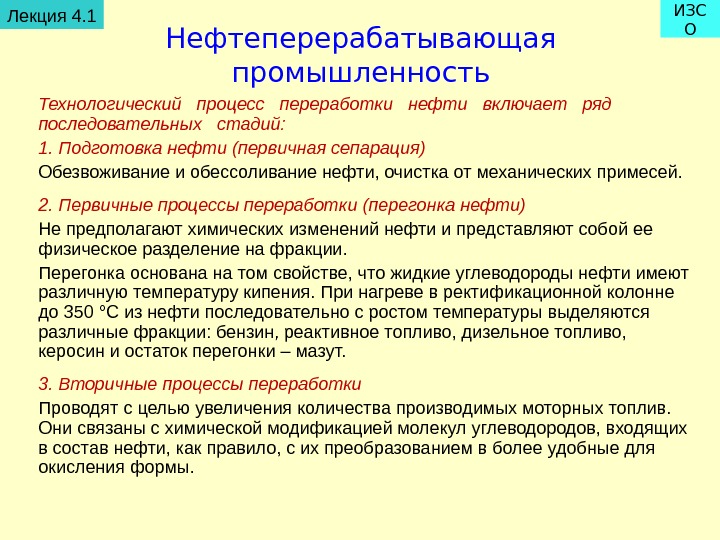 Лекция 4.1

ИЗСО

Нефтеперерабатывающая промышленность

Технологический процесс переработки нефти включает ряд последовательных стадий:

1. Подготовка нефти (первичная сепарация)

Обезвоживание и обессоливание нефти, очистка от механических примесей.

2. Первичные процессы переработки (перегонка нефти)

Не предполагают химических изменений нефти и представляют собой ее физическое разделение на фракции.

Перегонка основана на том свойстве, что жидкие углеводороды нефти имеют различную температуру кипения. При нагреве в ректификационной колонне до 350 °С из нефти последовательно с ростом температуры выделяются различные фракции: бензин, реактивное топливо, дизельное топливо, керосин и остаток перегонки – мазут.

3. Вторичные процессы переработки

Проводят с целью увеличения количества производимых моторных топлив. Они связаны с химической модификацией молекул углеводородов, входящих в состав нефти, как правило, с их преобразованием в более удобные для окисления формы.